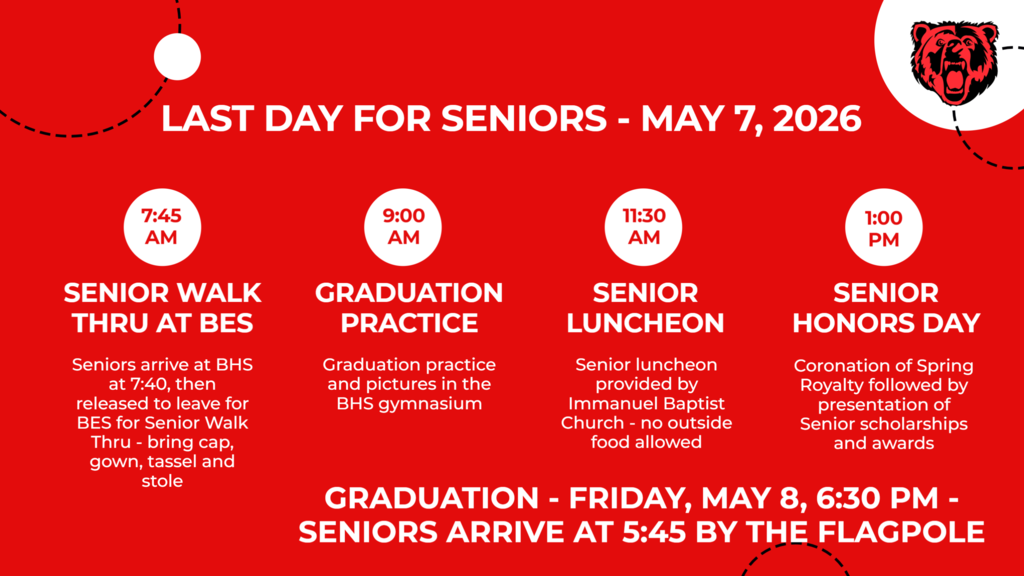 LAST DAY FOR SENIORS - MAY 7, 2026

7:45 AM

SENIOR WALK THRU AT BES

Seniors arrive at BHS at 7:40, then released to leave for BES for Senior Walk Thru - bring cap, gown, tassel and stole

9:00 AM

GRADUATION PRACTICE

Graduation practice and pictures in the BHS gymnasium

11:30 AM

SENIOR LUNCHEON

Senior luncheon provided by Immanuel Baptist Church - no outside food allowed

1:00 PM

SENIOR HONORS DAY

Coronation of Spring Royalty followed by presentation of Senior scholarships and awards

GRADUATION - FRIDAY, MAY 8, 6:30 PM - SENIORS ARRIVE AT 5:45 BY THE FLAGPOLE